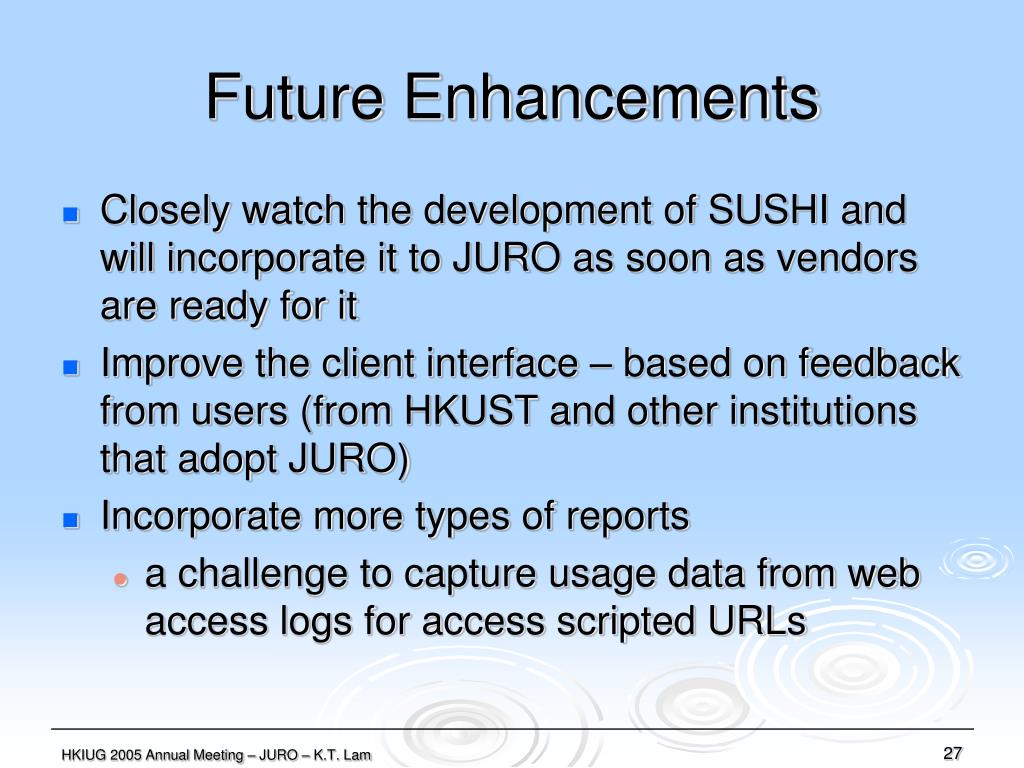 Future Enhancements

- Closely watch the development of SUSHI and will incorporate it to JURO as soon as vendors are ready for it
- Improve the client interface – based on feedback from users (from HKUST and other institutions that adopt JURO)
- Incorporate more types of reports
  - a challenge to capture usage data from web access logs for access scripted URLs

HKIUG 2005 Annual Meeting – JURO – K.T. Lam

27